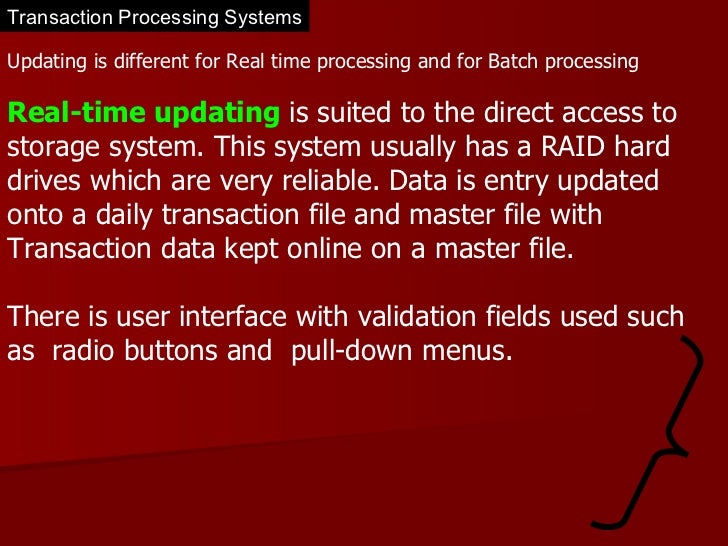 Transaction Processing Systems

Updating is different for Real time processing and for Batch processing

Real-time updating is suited to the direct access to storage system. This system usually has a RAID hard drives which are very reliable. Data is entry updated onto a daily transaction file and master file with Transaction data kept online on a master file.

There is user interface with validation fields used such as radio buttons and pull-down menus.